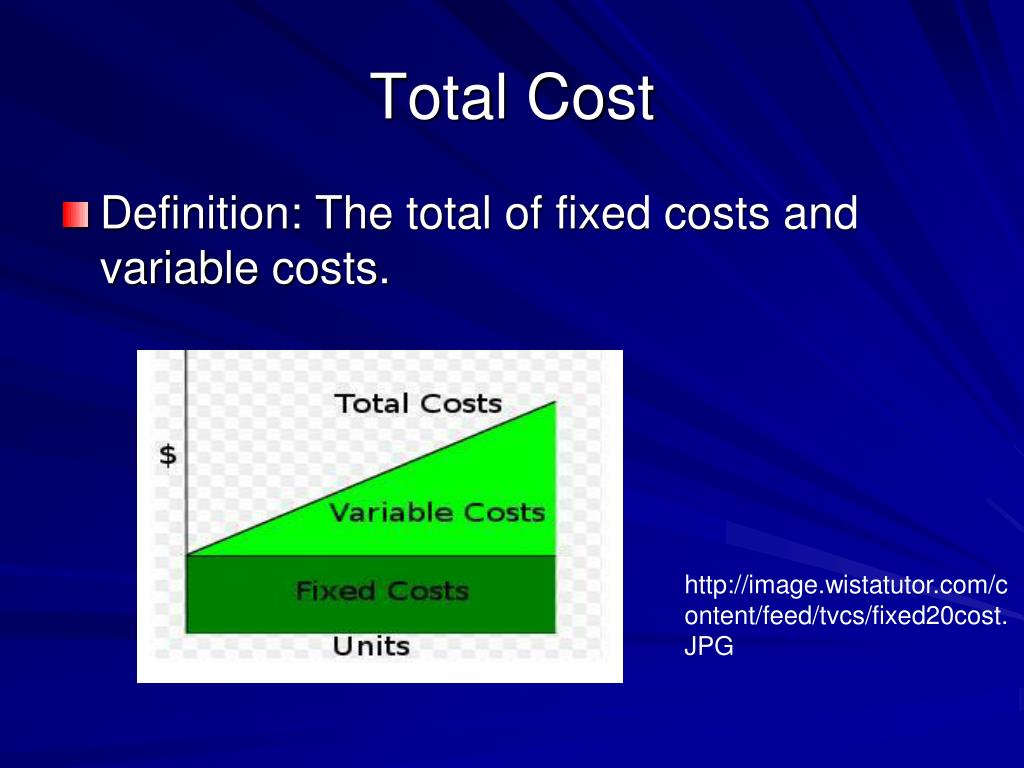 Total Cost

Definition: The total of fixed costs and variable costs.

Total Costs

$

Variable Costs

Fixed Costs

Units

http://image.wistatutor.com/content/feed/tvcs/fixed20cost.JPG